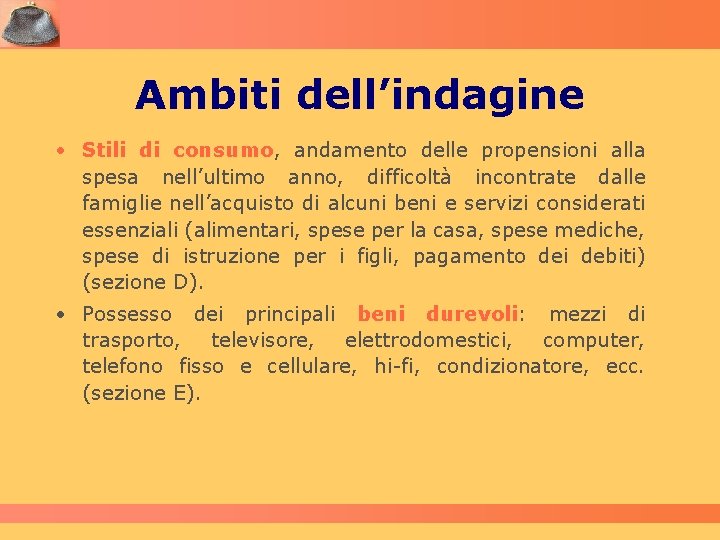 Ambiti dell’indagine

• Stili di consumo, andamento delle propensioni alla spesa nell’ultimo anno, difficoltà incontrate dalle famiglie nell’acquisto di alcuni beni e servizi considerati essenziali (alimentari, spese per la casa, spese mediche, spese di istruzione per i figli, pagamento dei debiti) (sezione D).

• Possesso dei principali beni durevoli: mezzi di trasporto, televisore, elettrodomestici, computer, telefono fisso e cellulare, hi-fi, condizionatore, ecc. (sezione E).